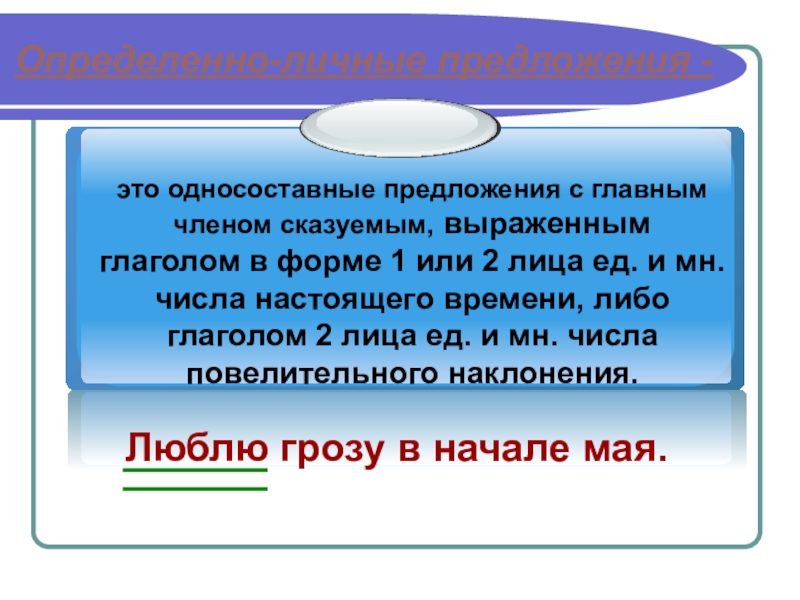 Определенно-личные предложения -

это односоставные предложения с главным членом сказуемым, выраженным глаголом в форме 1 или 2 лица ед. и мн. числа настоящего времени, либо глаголом 2 лица ед. и мн. числа повелительного наклонения.

Люблю грозу в начале мая.